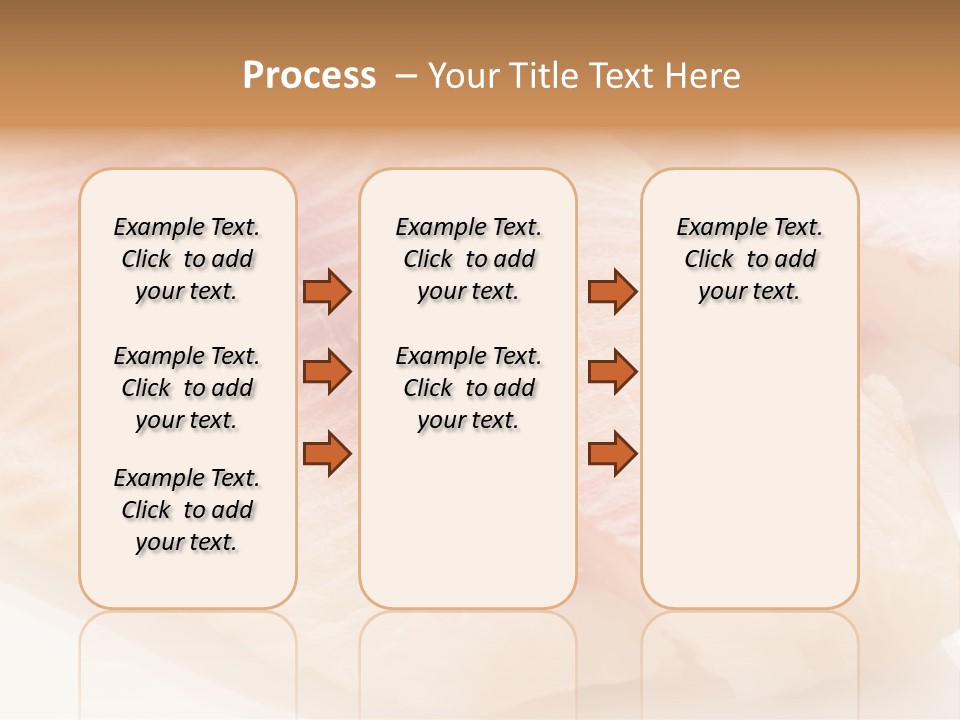 Process – Your Title Text Here

Example Text. Click to add your text.

Example Text. Click to add your text.

Example Text. Click to add your text.

Example Text. Click to add your text.

Example Text. Click to add your text.

Example Text. Click to add your text.